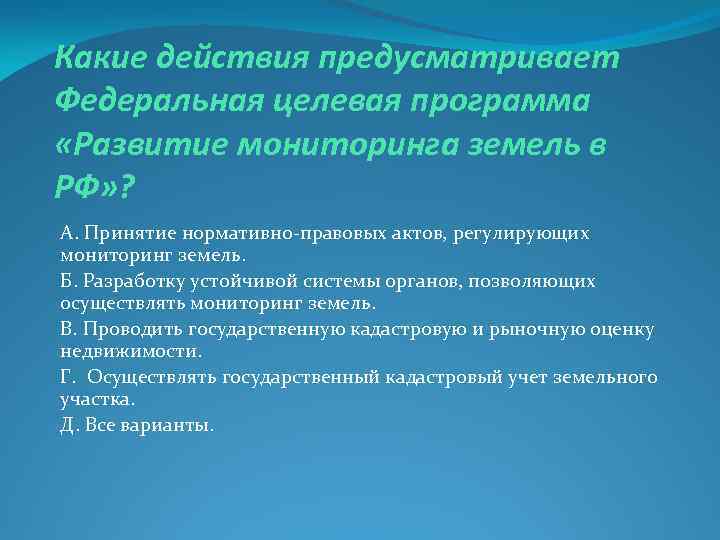 Какие действия предусматривает Федеральная целевая программа «Развитие мониторинга земель в РФ»?

А. Принятие нормативно-правовых актов, регулирующих мониторинг земель.

Б. Разработку устойчивой системы органов, позволяющих осуществлять мониторинг земель.

В. Проводить государственную кадастровую и рыночную оценку недвижимости.

Г. Осуществлять государственный кадастровый учет земельного участка.

Д. Все варианты.